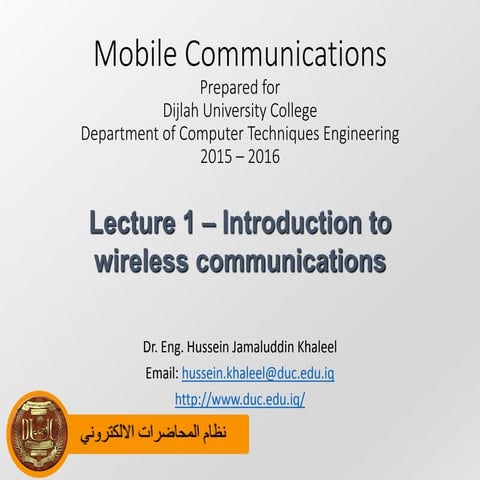 Mobile Communications
Prepared for
Dijlah University College
Department of Computer Techniques Engineering
2015 – 2016

Lecture 1 – Introduction to wireless communications

Dr. Eng. Hussein Jamaluddin Khaleel
Email: hussein.khaleel@duc.edu.iq
http://www.duc.edu.iq/

DUC

نظام المحاضرات الالكتروني